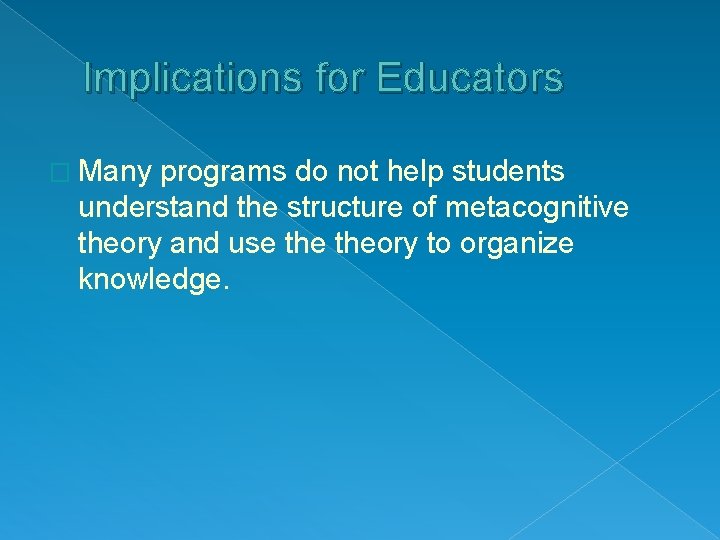 Implications for Educators

Many programs do not help students understand the structure of metacognitive theory and use the theory to organize knowledge.